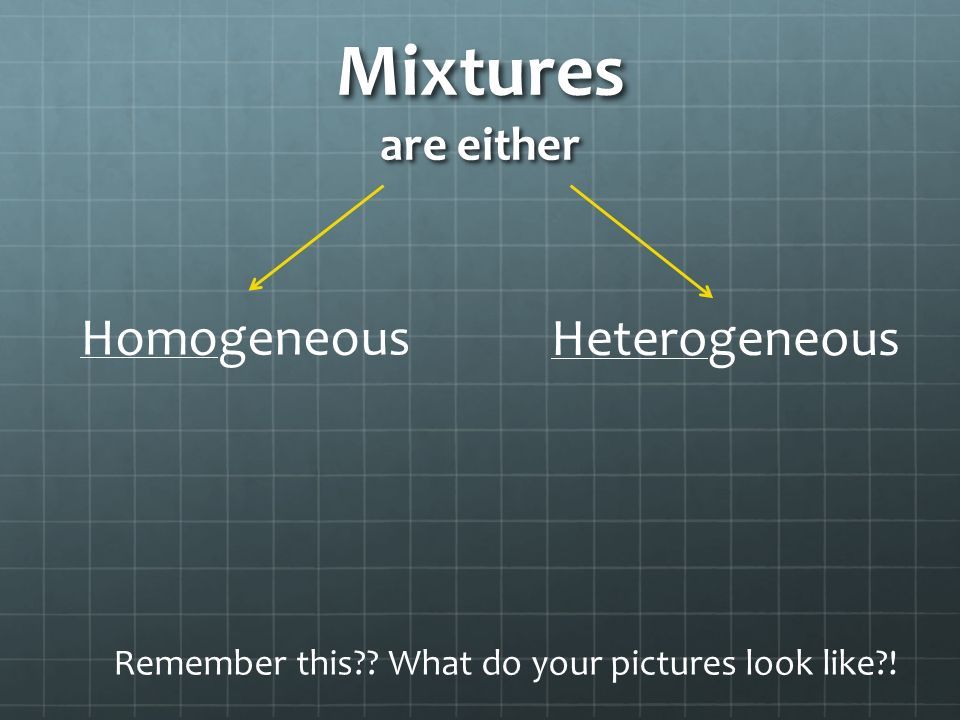 Mixtures
are either

Homogeneous

Heterogeneous

Remember this?? What do your pictures look like?!